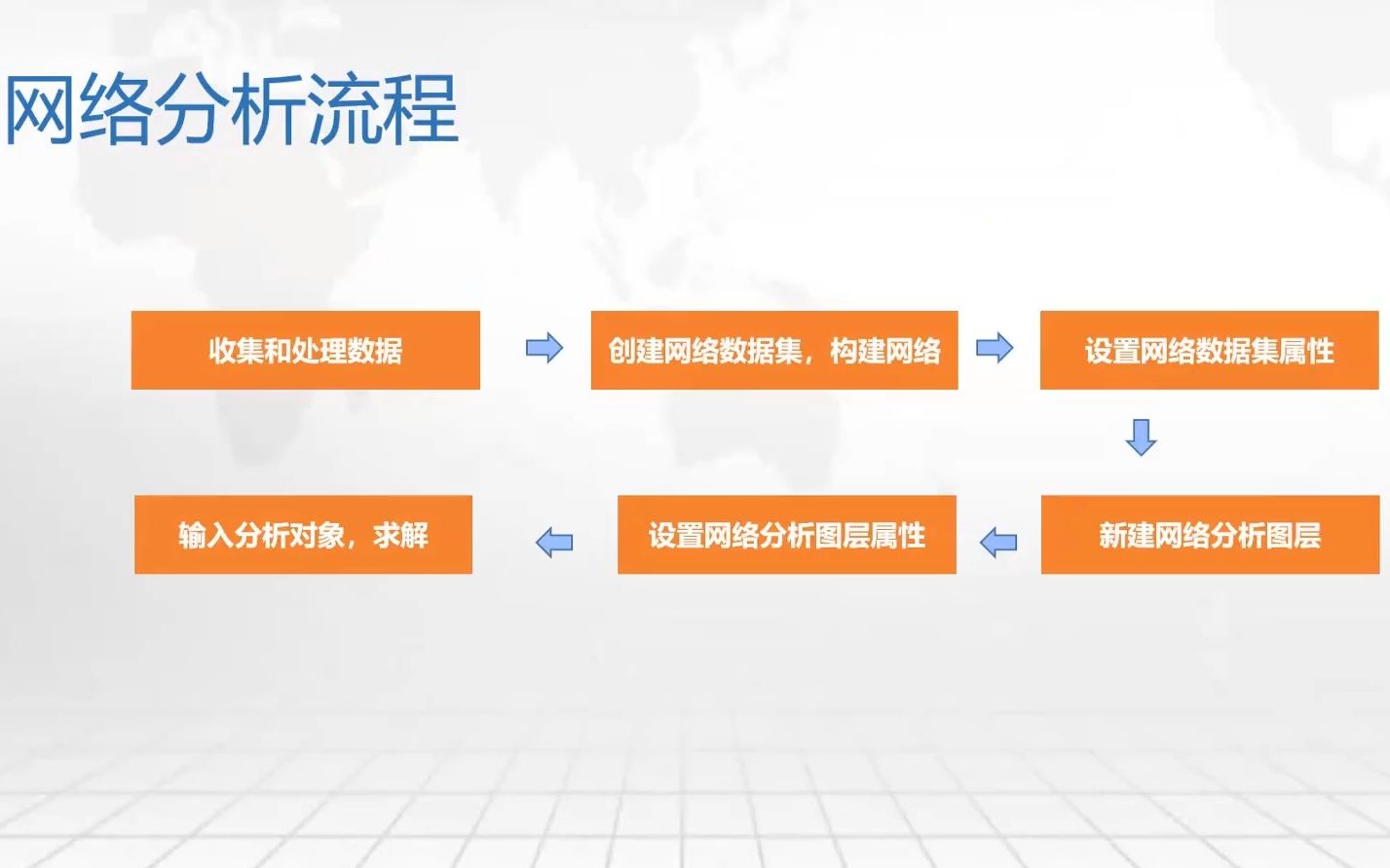 网络分析流程

收集和处理数据

创建网络数据集，构建网络

设置网络数据集属性

新建网络分析图层

设置网络分析图层属性

输入分析对象，求解